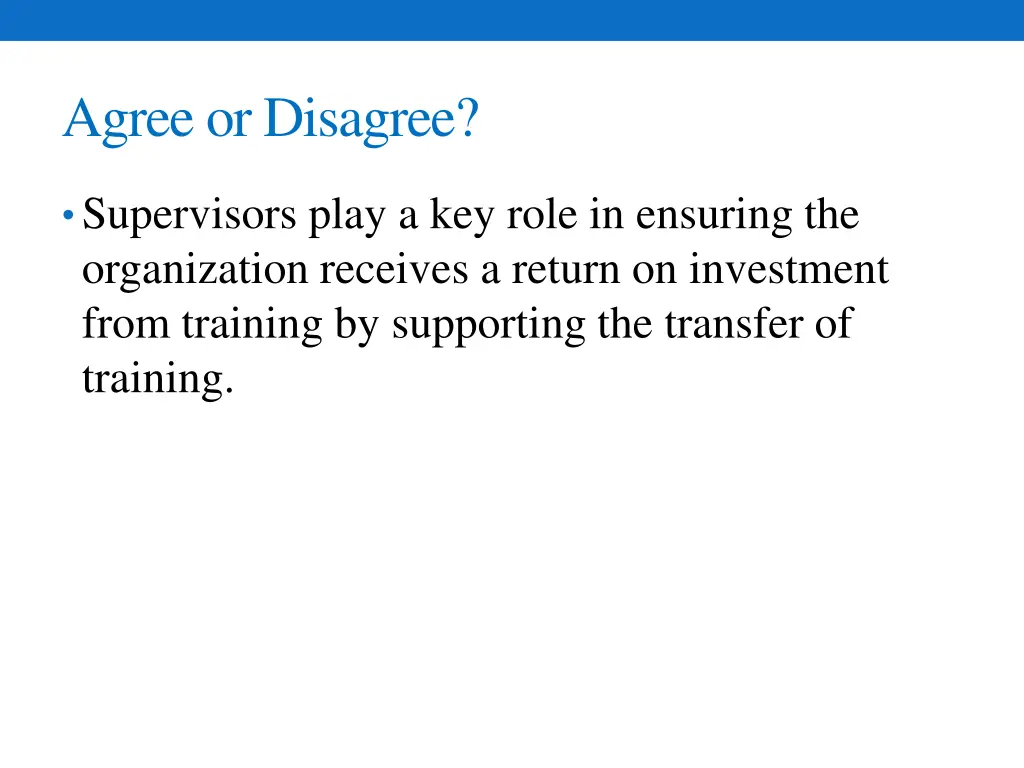 Agree or Disagree?

• Supervisors play a key role in ensuring the organization receives a return on investment from training by supporting the transfer of training.